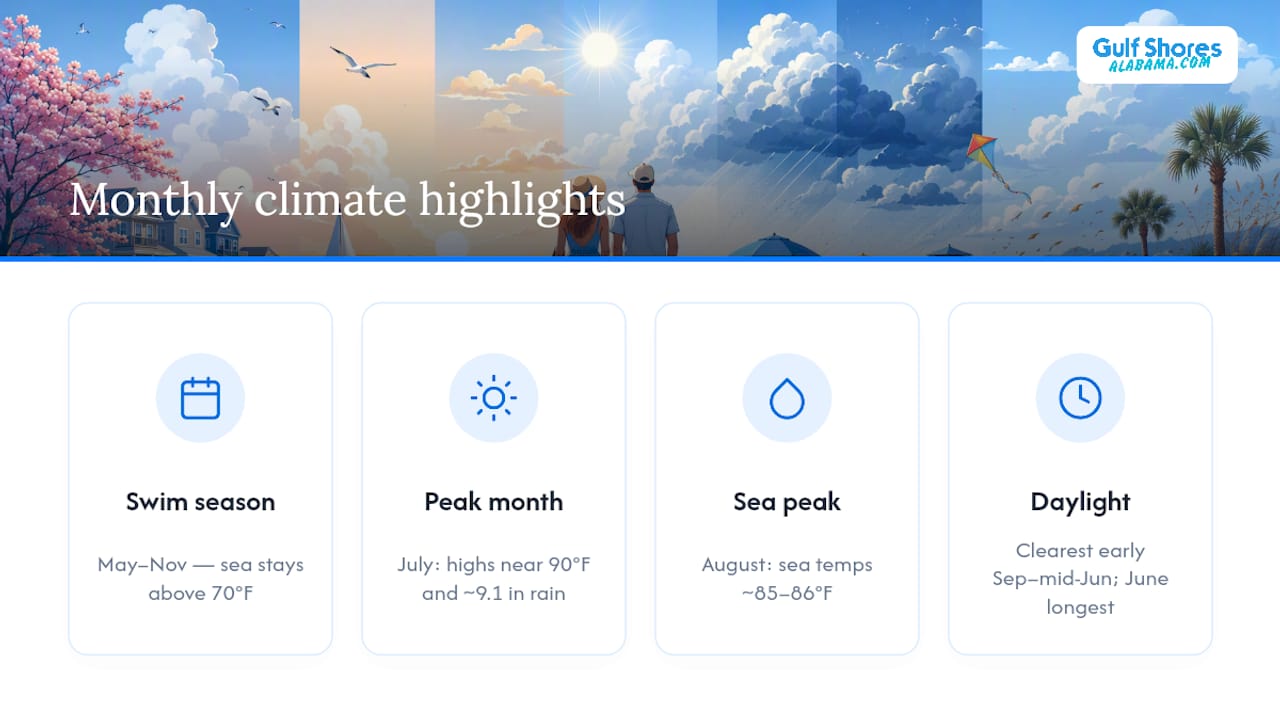 Gulf Shores
ALABAMA.COM

Monthly climate highlights

Swim season

May–Nov — sea stays above 70°F

Peak month

July: highs near 90°F and ~9.1 in rain

Sea peak

August: sea temps ~85–86°F

Daylight

Clearest early Sep–mid-Jun; June longest